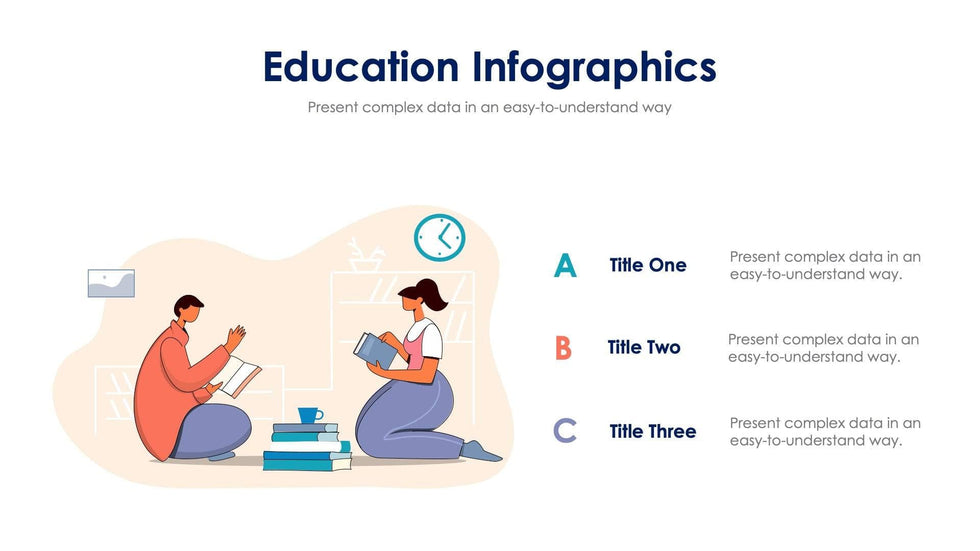 Education Infographics

Present complex data in an easy-to-understand way

A Title One Present complex data in an easy-to-understand way.

B Title Two Present complex data in an easy-to-understand way.

C Title Three Present complex data in an easy-to-understand way.